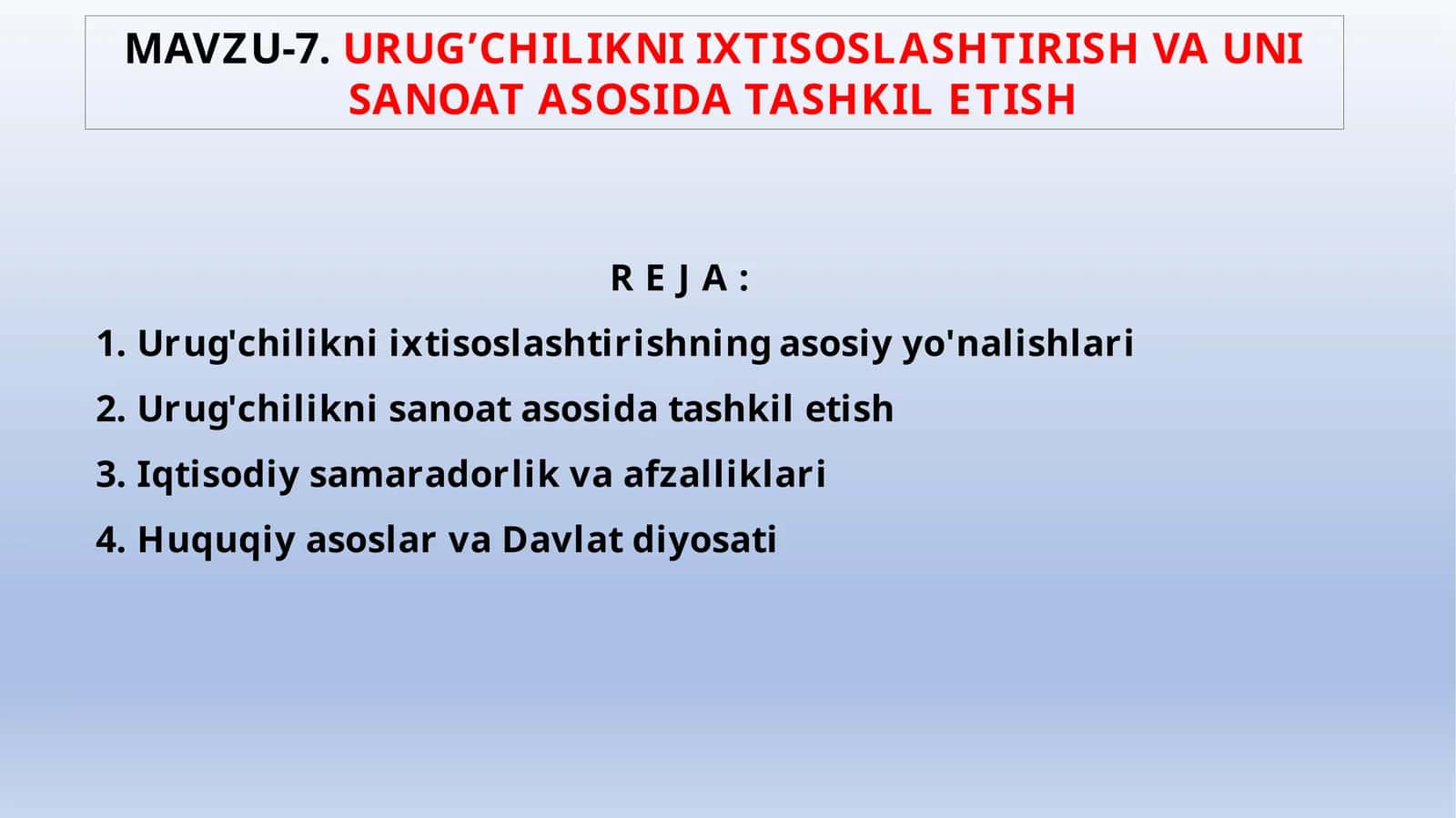 MAVZU-7. URUG’CHILIKNI IXTISOSLASHTIRISH VA UNI SANOAT ASOSIDA TASHKIL ETISH

R E J A :

1. Urug'chilikni ixtisoslashtirishning asosiy yo'nalishlari

2. Urug'chilikni sanoat asosida tashkil etish

3. Iqtisodiy samaradorlik va afzalliklari

4. Huquqiy asoslar va Davlat diyosati